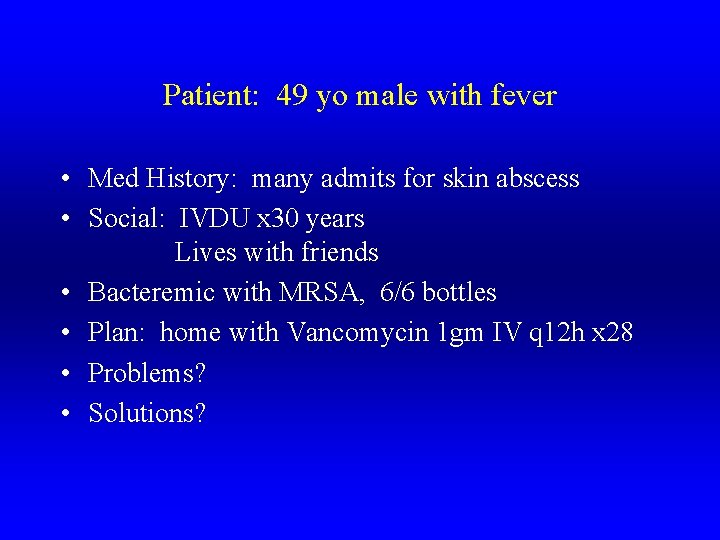 Patient: 49 yo male with fever

• Med History: many admits for skin abscess
• Social: IVDU x30 years
Lives with friends
• Bacteremic with MRSA, 6/6 bottles
• Plan: home with Vancomycin 1gm IV q12h x28
• Problems?
• Solutions?